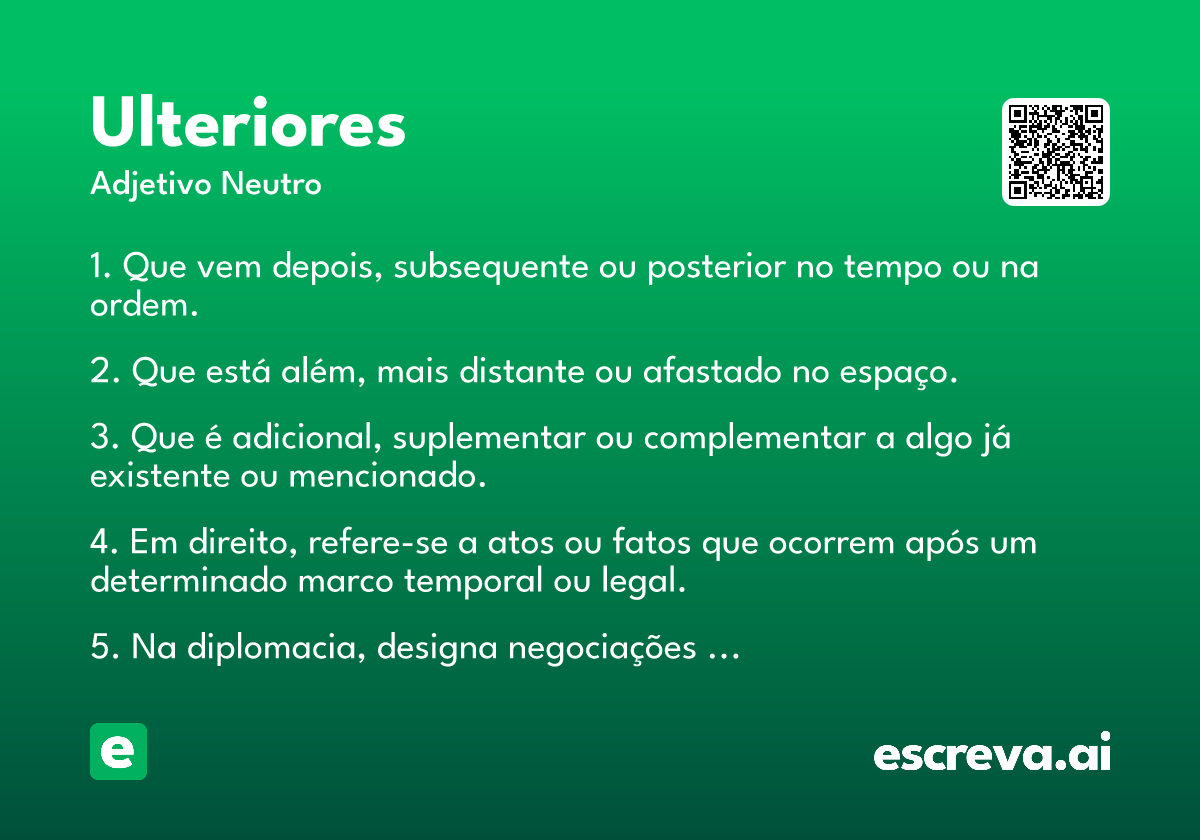 Ulteriores
Adjetivo Neutro

1. Que vem depois, subsequente ou posterior no tempo ou na ordem.

2. Que está além, mais distante ou afastado no espaço.

3. Que é adicional, suplementar ou complementar a algo já existente ou mencionado.

4. Em direito, refere-se a atos ou fatos que ocorrem após um determinado marco temporal ou legal.

5. Na diplomacia, designa negociações ...

e

escreva.ai